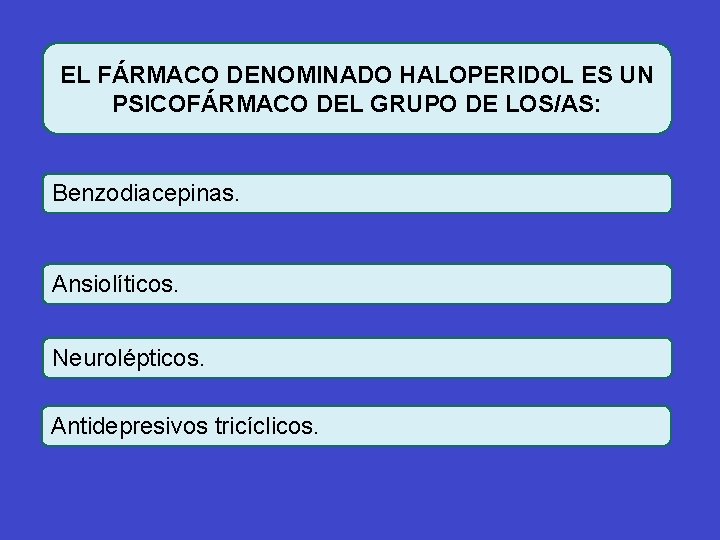 EL FÁRMACO DENOMINADO HALOPERIDOL ES UN PSICOFÁRMACO DEL GRUPO DE LOS/AS:

Benzodiacepinas.

Ansiolíticos.

Neurolépticos.

Antidepresivos tricíclicos.